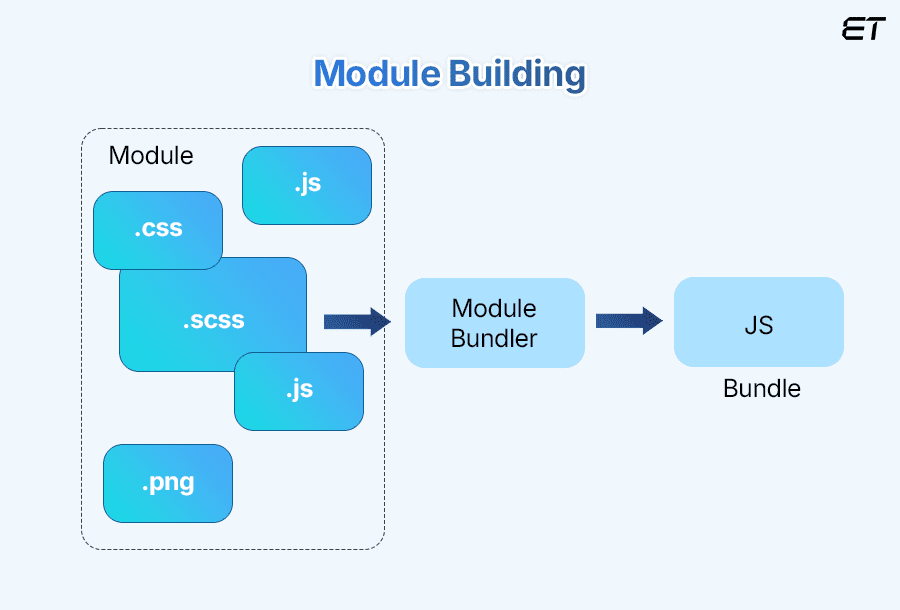 ET

Module Building

Module

.js

.css

.scss

.js

.png

Module Bundler

JS

Bundle